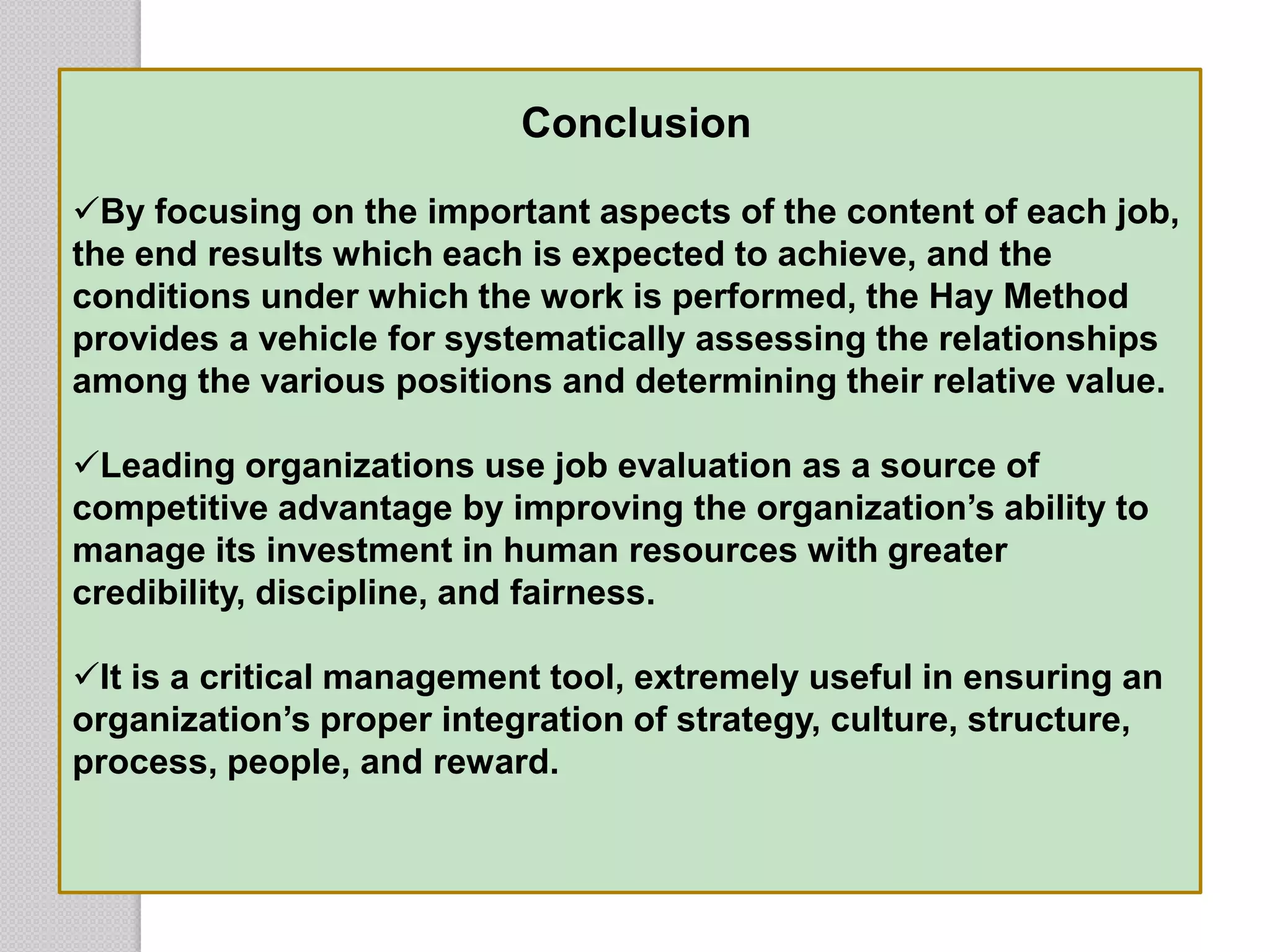 Conclusion

✓By focusing on the important aspects of the content of each job, the end results which each is expected to achieve, and the conditions under which the work is performed, the Hay Method provides a vehicle for systematically assessing the relationships among the various positions and determining their relative value.

✓Leading organizations use job evaluation as a source of competitive advantage by improving the organization’s ability to manage its investment in human resources with greater credibility, discipline, and fairness.

✓It is a critical management tool, extremely useful in ensuring an organization’s proper integration of strategy, culture, structure, process, people, and reward.